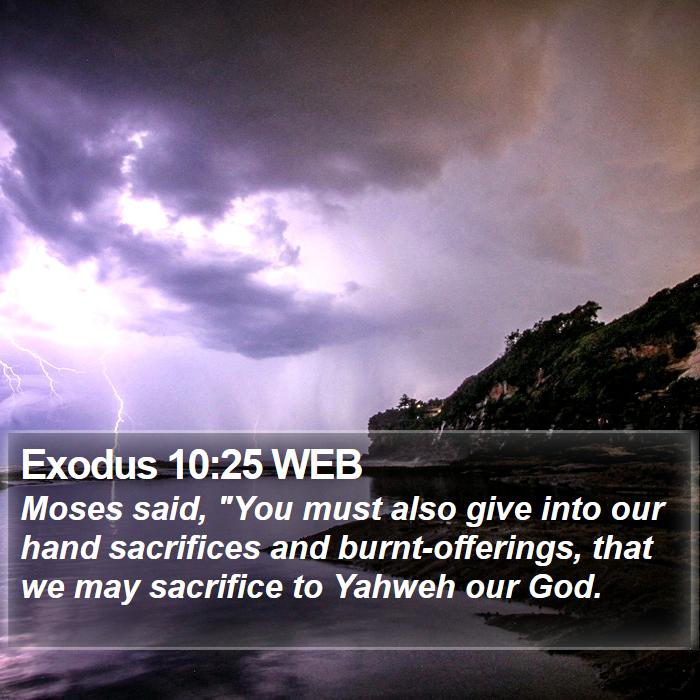 Exodus 10:25 WEB

Moses said, "You must also give into our hand sacrifices and burnt-offerings, that we may sacrifice to Yahweh our God.